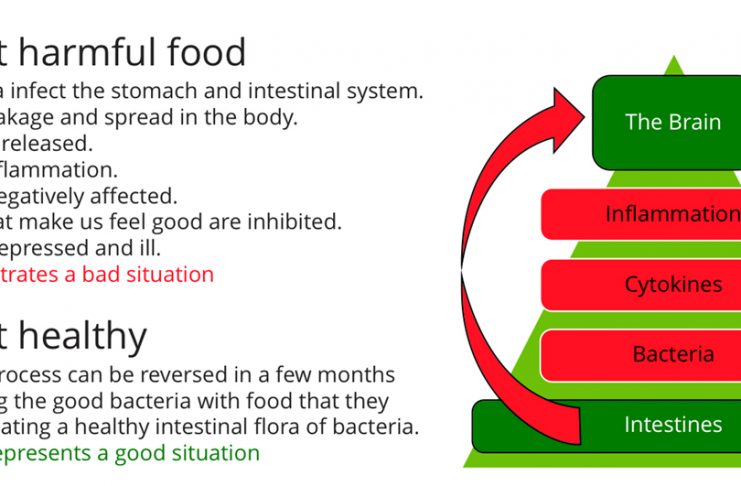 t harmful food
a infect the stomach and intestinal system.
akage and spread in the body.
released.
flammation.
egatively affected.
at make us feel good are inhibited.
epressed and ill.
trates a bad situation

t healthy
rocess can be reversed in a few months
g the good bacteria with food that they
ating a healthy intestinal flora of bacteria.
epresents a good situation

The Brain
Inflammation
Cytokines
Bacteria
Intestines